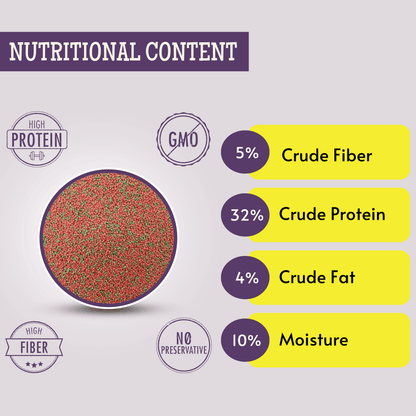 NUTRITIONAL CONTENT

HIGH
PROTEIN

GMO

5% Crude Fiber

32% Crude Protein

4% Crude Fat

10% Moisture

HIGH
FIBER

NO
PRESERVATIVE